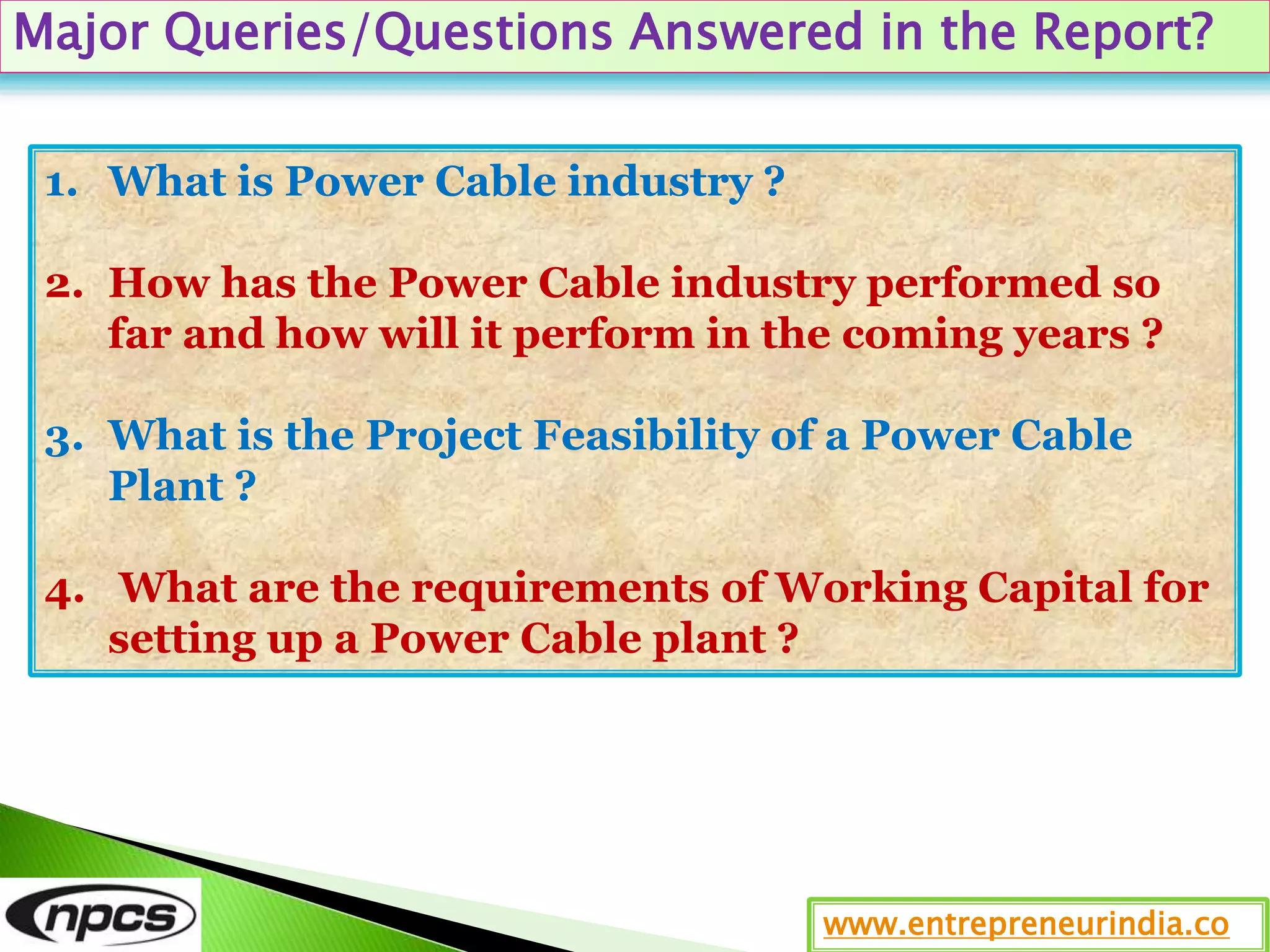 Major Queries/Questions Answered in the Report?

1. What is Power Cable industry ?

2. How has the Power Cable industry performed so far and how will it perform in the coming years ?

3. What is the Project Feasibility of a Power Cable Plant ?

4. What are the requirements of Working Capital for setting up a Power Cable plant ?

npcs

www.entrepreneurindia.co